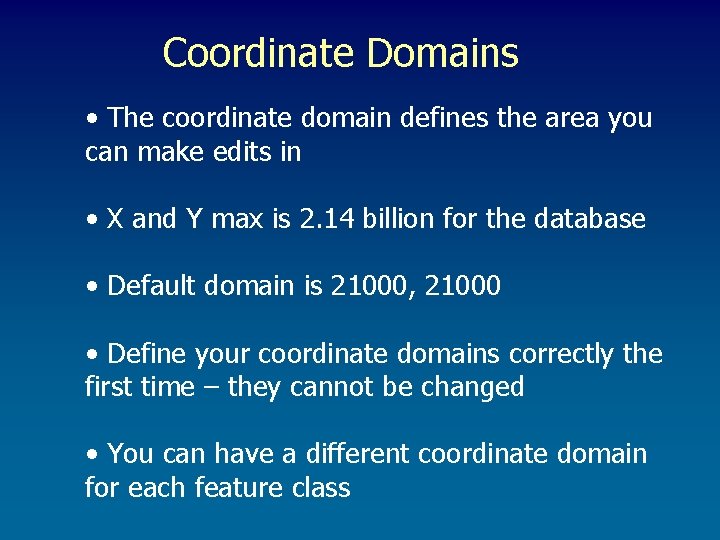 Coordinate Domains

• The coordinate domain defines the area you can make edits in

• X and Y max is 2.14 billion for the database

• Default domain is 21000, 21000

• Define your coordinate domains correctly the first time – they cannot be changed

• You can have a different coordinate domain for each feature class